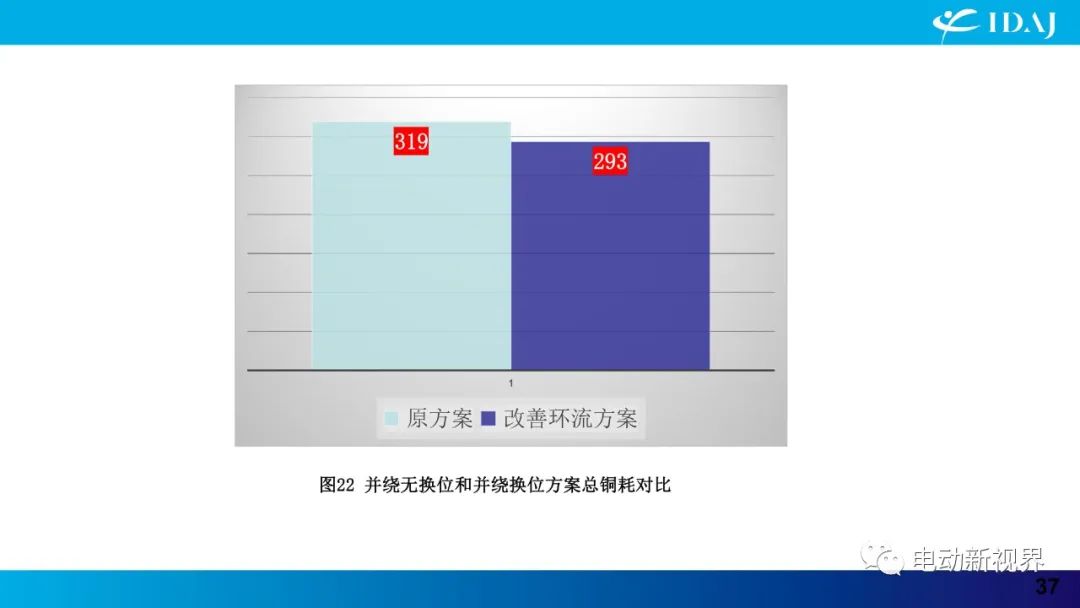 IDAJ

319

293

1

原方案 改善环流方案

图22 并绕无换位和并绕换位方案总铜耗对比

电动新视界

37